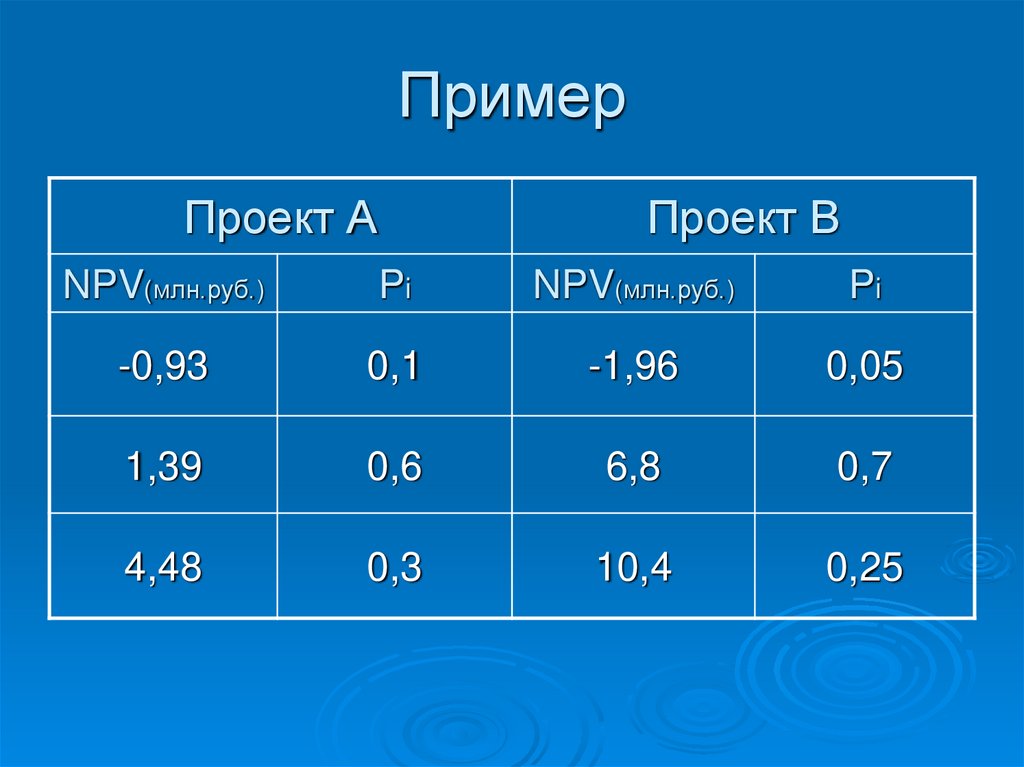 Пример

| Проект А | | Проект В | |
|---|---|---|---|
| NPV(млн.руб.) | Pi | NPV(млн.руб.) | Pi |
| -0,93 | 0,1 | -1,96 | 0,05 |
| 1,39 | 0,6 | 6,8 | 0,7 |
| 4,48 | 0,3 | 10,4 | 0,25 |